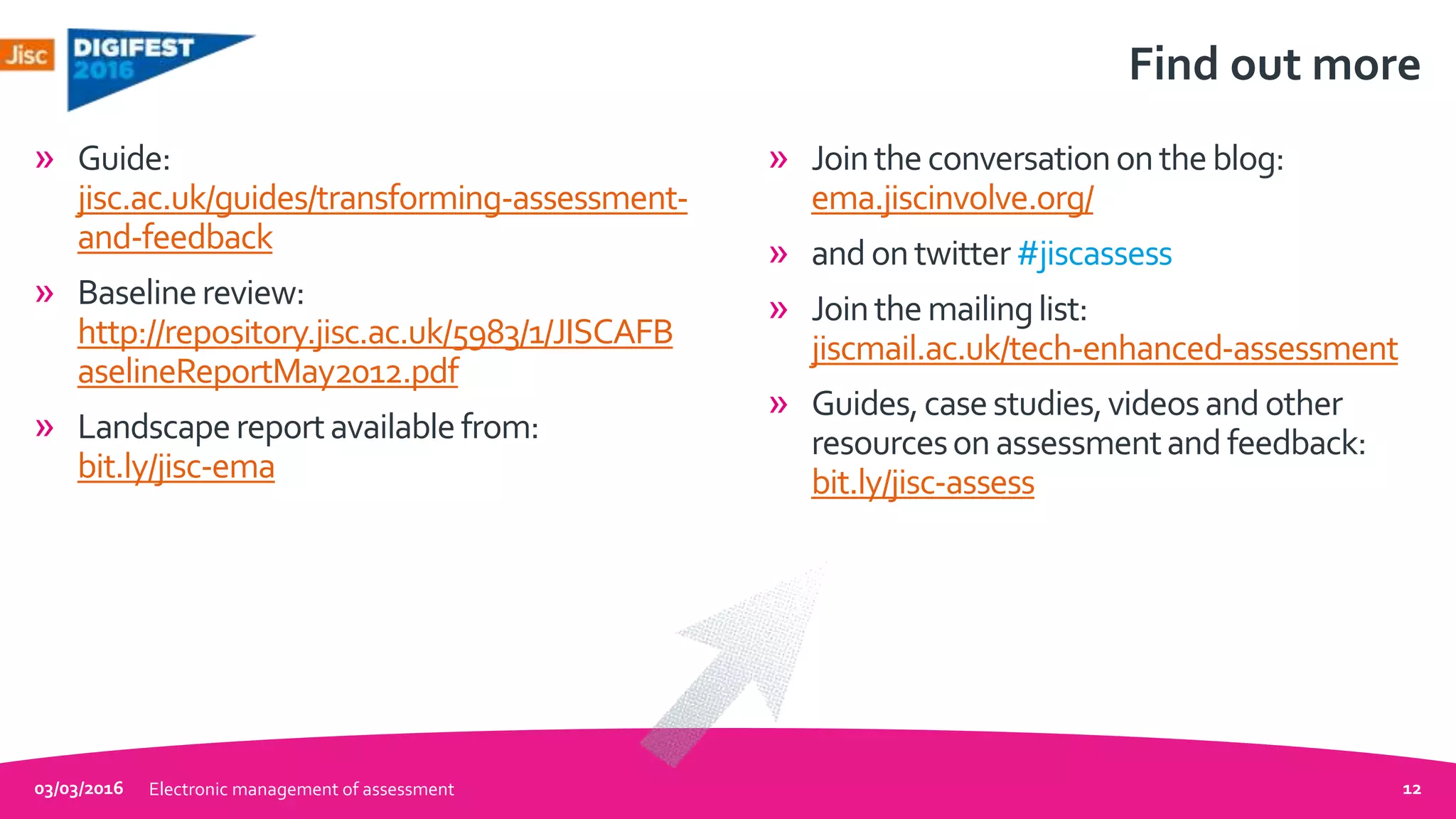 Jisc DIGIFEST 2016

Find out more

» Guide: jisc.ac.uk/guides/transforming-assessment-and-feedback

» Baseline review: http://repository.jisc.ac.uk/5983/1/JISCAFBaselineReportMay2012.pdf

» Landscape report available from: bit.ly/jisc-ema

» Join the conversation on the blog: ema.jiscinvolve.org/

» and on twitter #jiscassess

» Join the mailing list: jiscmail.ac.uk/tech-enhanced-assessment

» Guides, case studies, videos and other resources on assessment and feedback: bit.ly/jisc-assess

03/03/2016 Electronic management of assessment 12